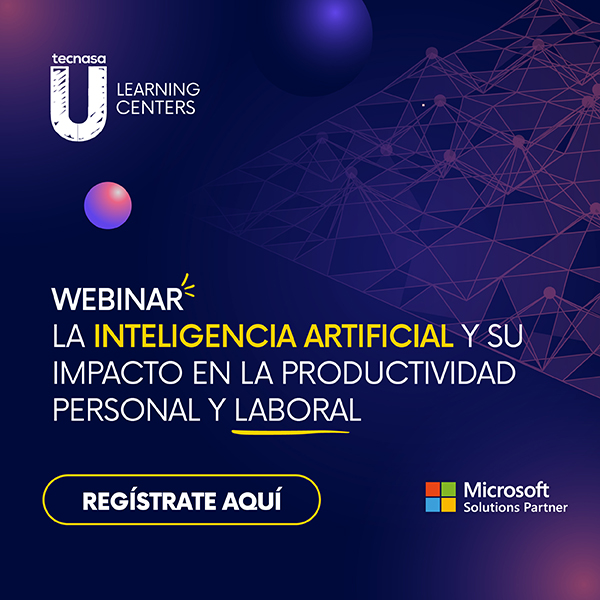 tecnasa
U
LEARNING
CENTERS

WEBINAR
LA INTELIGENCIA ARTIFICIAL Y SU IMPACTO EN LA PRODUCTIVIDAD PERSONAL Y LABORAL

REGÍSTRATE AQUÍ

Microsoft
Solutions Partner